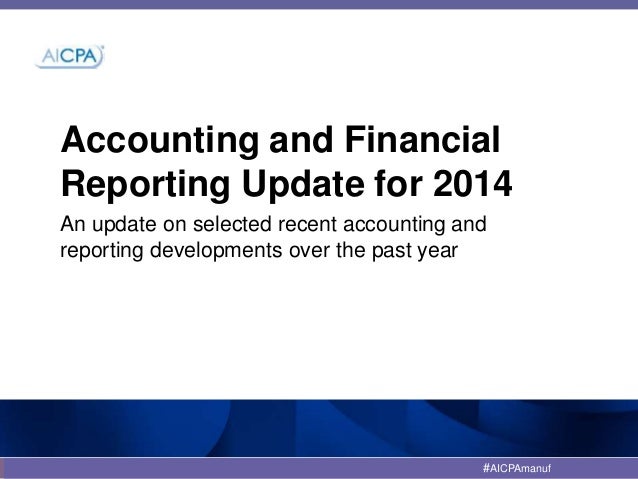 AICPA

Accounting and Financial Reporting Update for 2014

An update on selected recent accounting and reporting developments over the past year

#AICPAmanuf